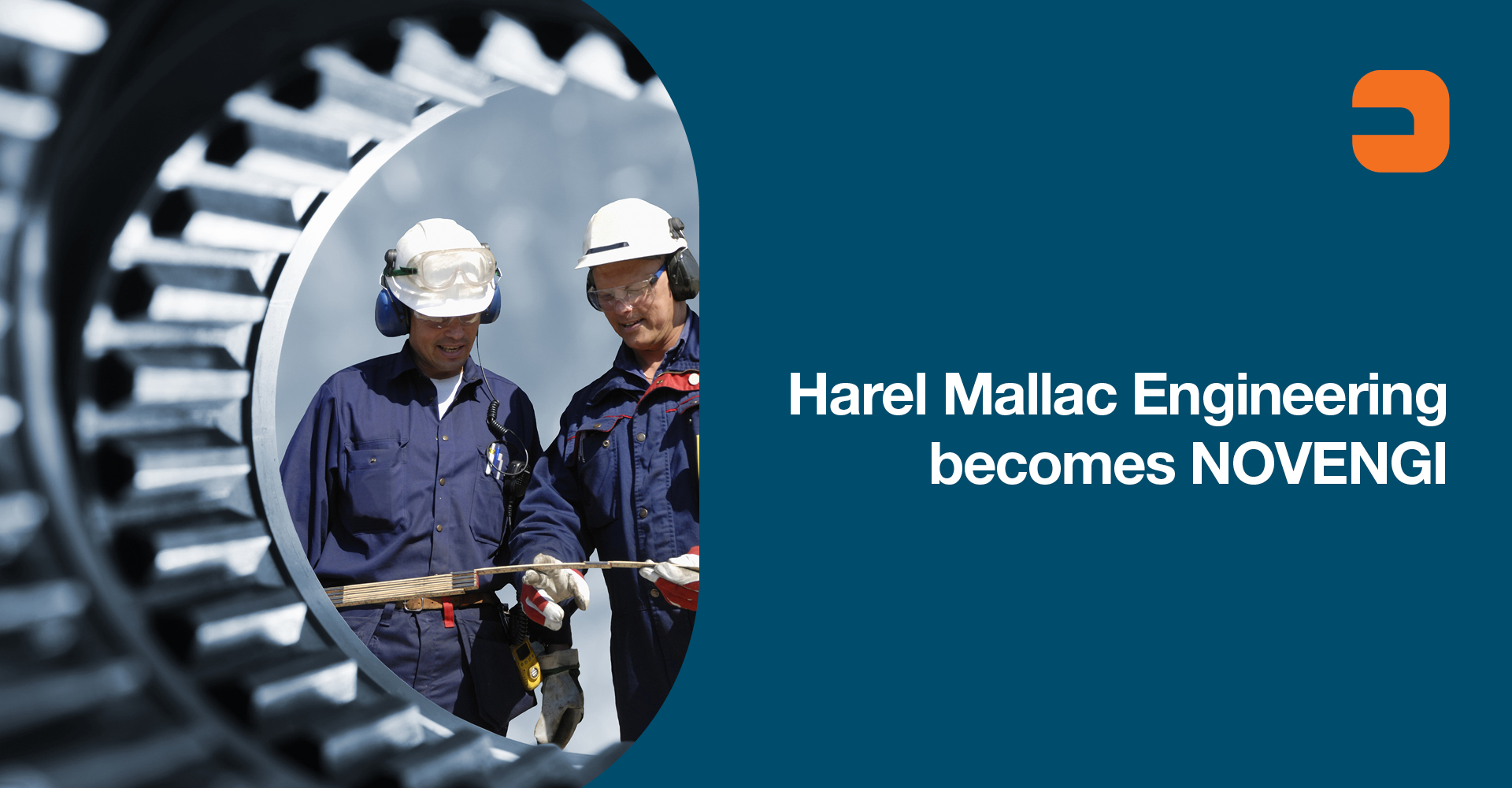 Harel Mallac Engineering becomes NOVENGI